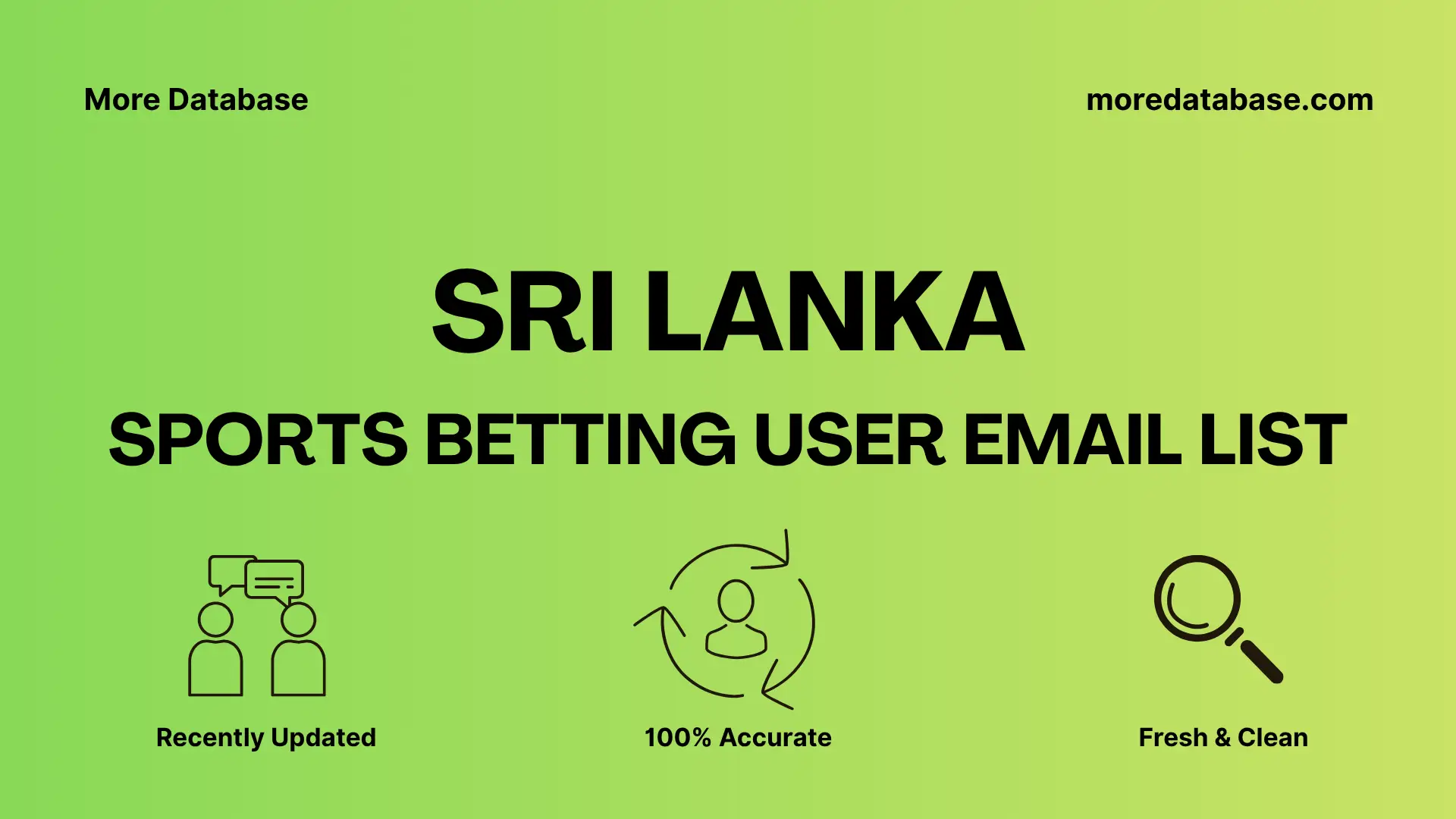 More Database

moredatabase.com

SRI LANKA

SPORTS BETTING USER EMAIL LIST

Recently Updated

100% Accurate

Fresh & Clean